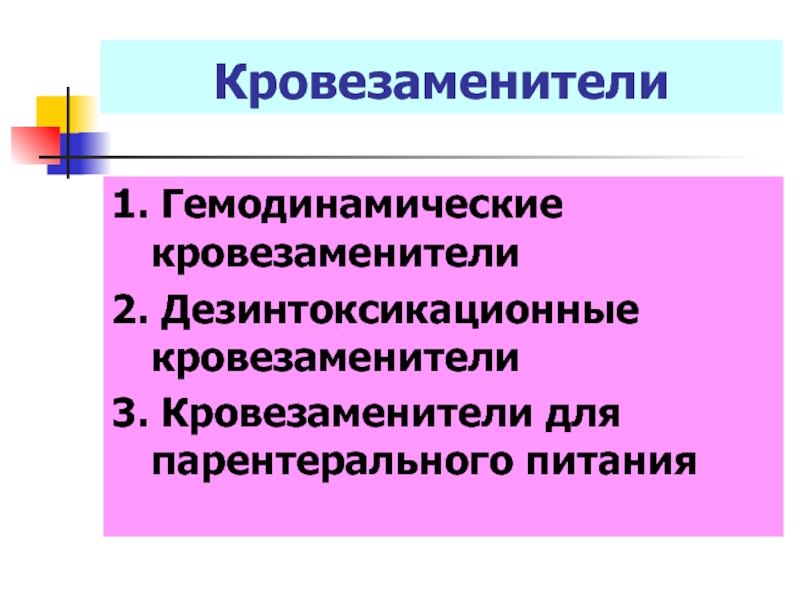 Кровезаменители

1. Гемодинамические кровезаменители
2. Дезинтоксикационные кровезаменители
3. Кровезаменители для парентерального питания